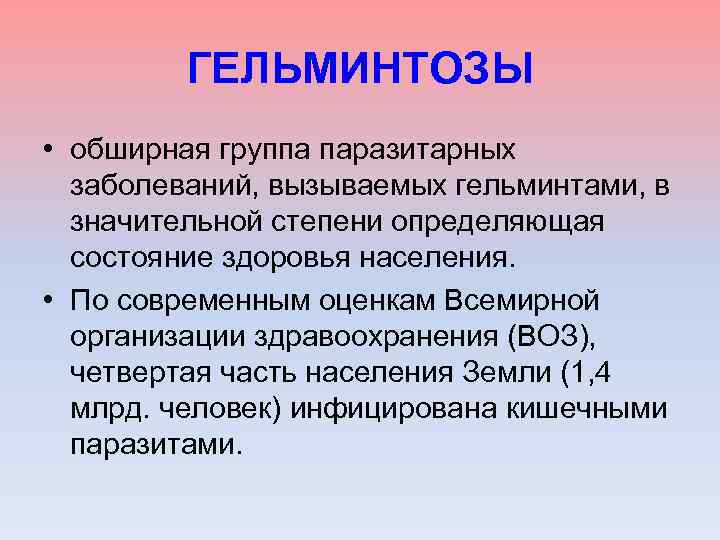 ГЕЛЬМИНТОЗЫ

• обширная группа паразитарных заболеваний, вызываемых гельминтами, в значительной степени определяющая состояние здоровья населения.

• По современным оценкам Всемирной организации здравоохранения (ВОЗ), четвертая часть населения Земли (1,4 млрд. человек) инфицирована кишечными паразитами.